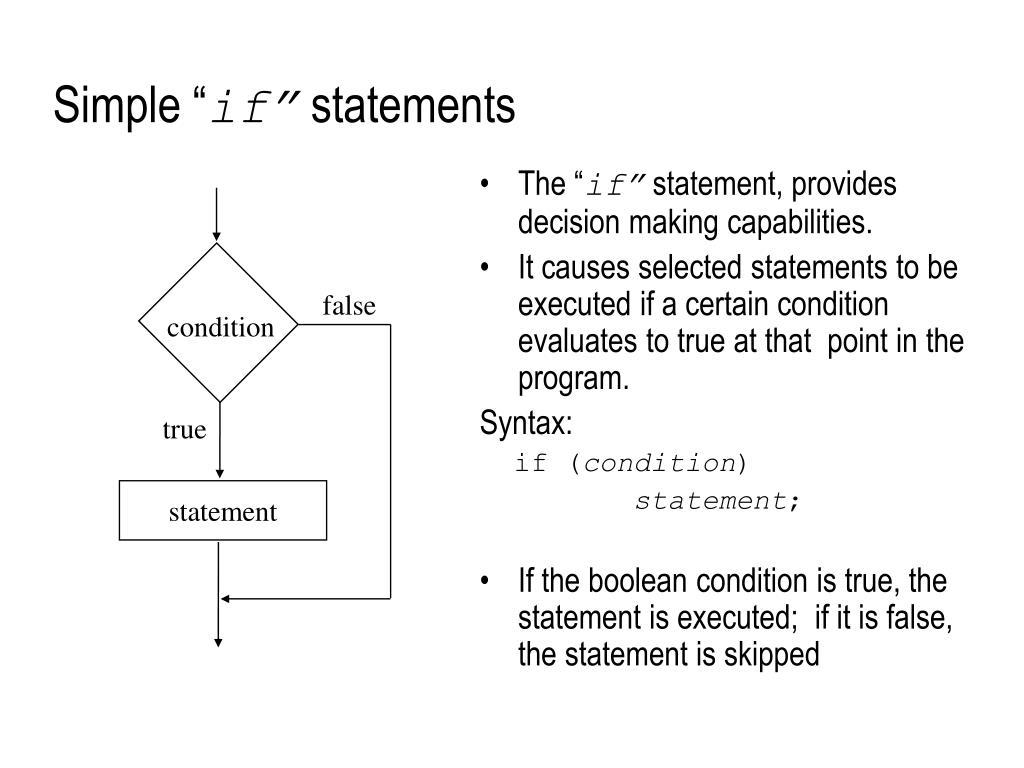 Simple “if” statements

condition

false

true

statement

• The “if” statement, provides decision making capabilities.
• It causes selected statements to be executed if a certain condition evaluates to true at that point in the program.

Syntax:
if (condition)
statement;

• If the boolean condition is true, the statement is executed; if it is false, the statement is skipped